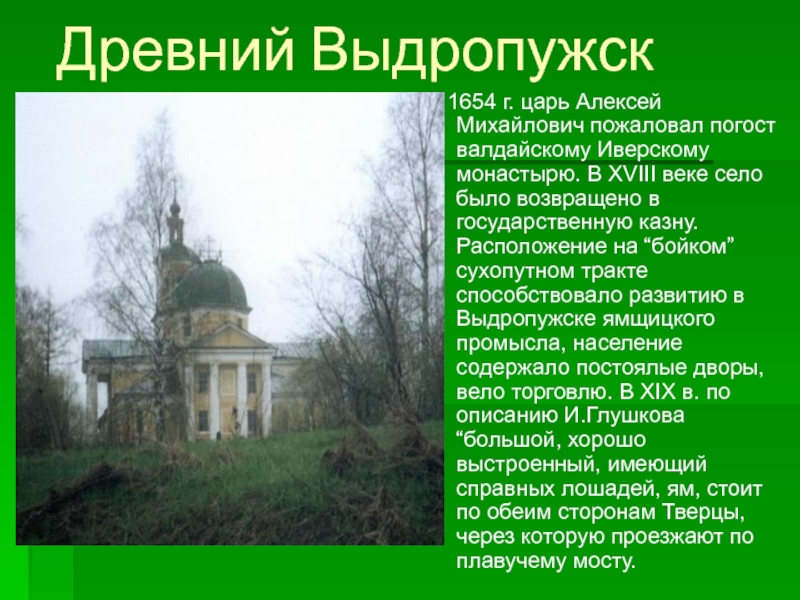 Древний Выдропужск

1654 г. царь Алексей Михайлович пожаловал погост валдайскому Иверскому монастырю. В XVIII веке село было возвращено в государственную казну. Расположение на “бойком” сухопутном тракте способствовало развитию в Выдропужске ямщицкого промысла, население содержало постоялые дворы, вело торговлю. В XIX в. по описанию И.Глушкова “большой, хорошо выстроенный, имеющий справных лошадей, ям, стоит по обеим сторонам Тверцы, через которую проезжают по плавучему мосту.